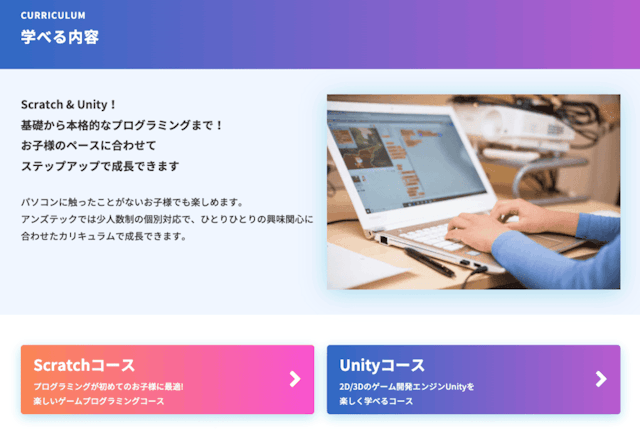 CURRICULUM
学べる内容

Scratch & Unity！
基礎から本格的なプログラミングまで！
お子様のペースに合わせて
ステップアップで成長できます

パソコンに触ったことがないお子様でも楽しめます。
アンズテックでは少人数制の個別対応で、ひとりひとりの興味関心に合わせたカリキュラムで成長できます。

Scratchコース
プログラミングが初めてのお子様に最適!
楽しいゲームプログラミングコース

Unityコース
2D/3Dのゲーム開発エンジンUnityを
楽しく学べるコース